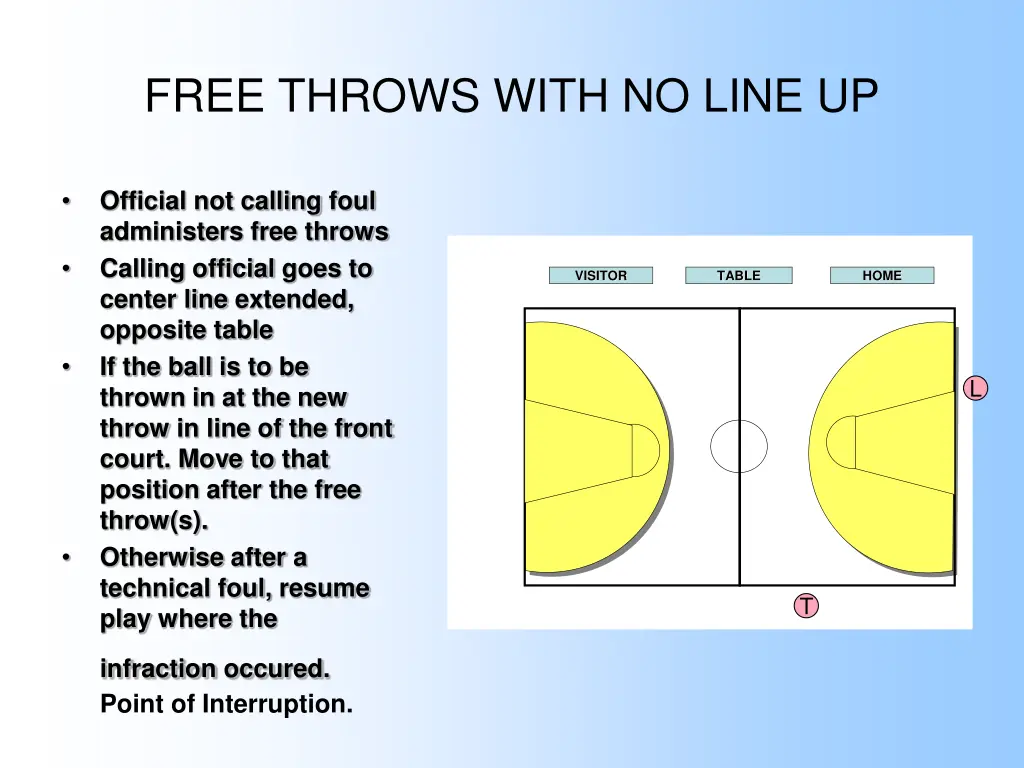 FREE THROWS WITH NO LINE UP

• Official not calling foul administers free throws
• Calling official goes to center line extended, opposite table
• If the ball is to be thrown in at the new throw in line of the front court. Move to that position after the free throw(s).
• Otherwise after a technical foul, resume play where the

infraction occured.
Point of Interruption.

VISITOR
TABLE
HOME
L
T